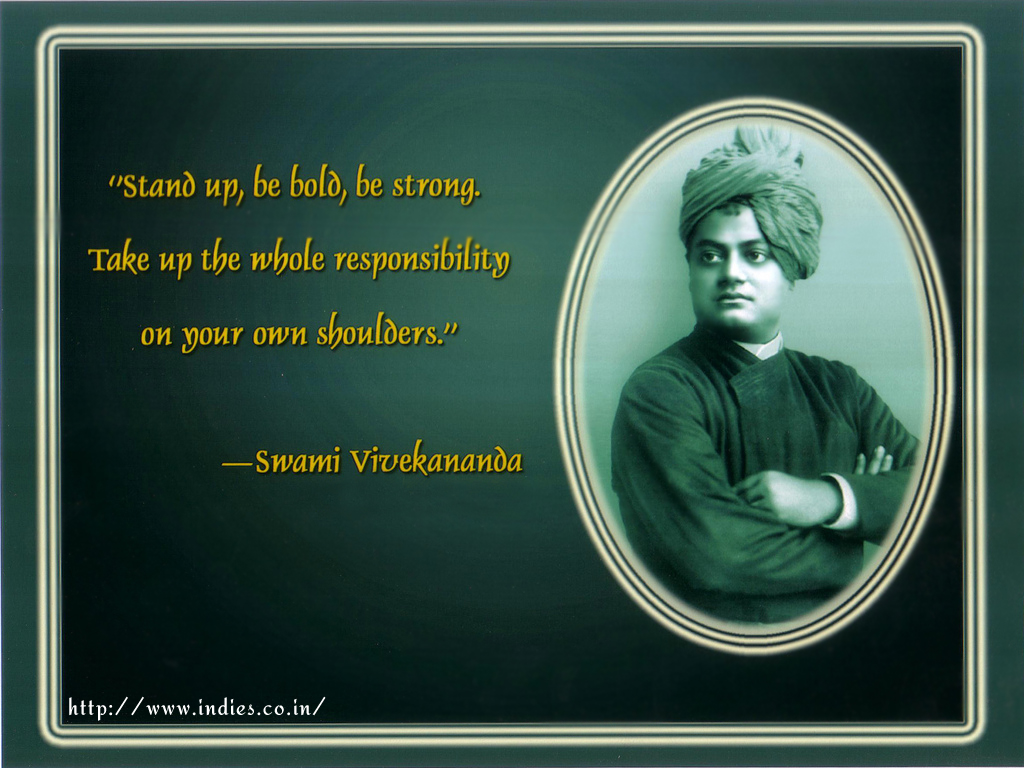 "Stand up, be bold, be strong. Take up the whole responsibility on your own shoulders."

—Swami Vivekananda

http://www.indies.co.in/